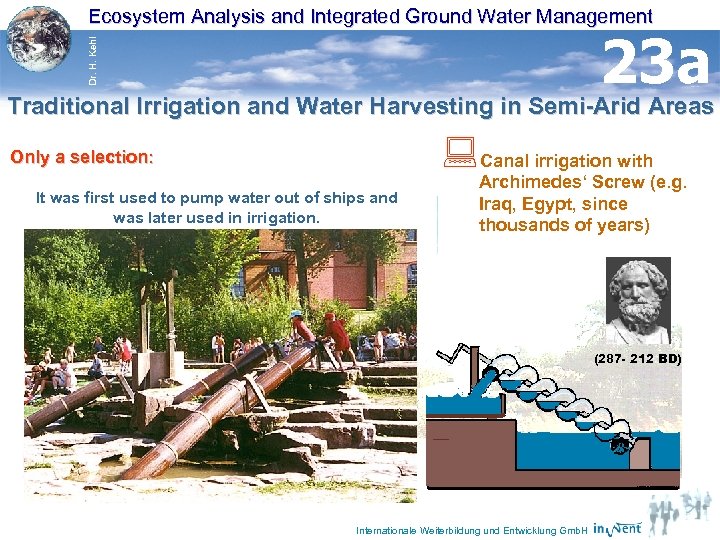 Ecosystem Analysis and Integrated Ground Water Management

Dr. H. Kehl

23a

Traditional Irrigation and Water Harvesting in Semi-Arid Areas

Only a selection:

It was first used to pump water out of ships and was later used in irrigation.

Canal irrigation with Archimedes' Screw (e.g. Iraq, Egypt, since thousands of years)

(287- 212 BD)

Internationale Weiterbildung und Entwicklung GmbH inWent